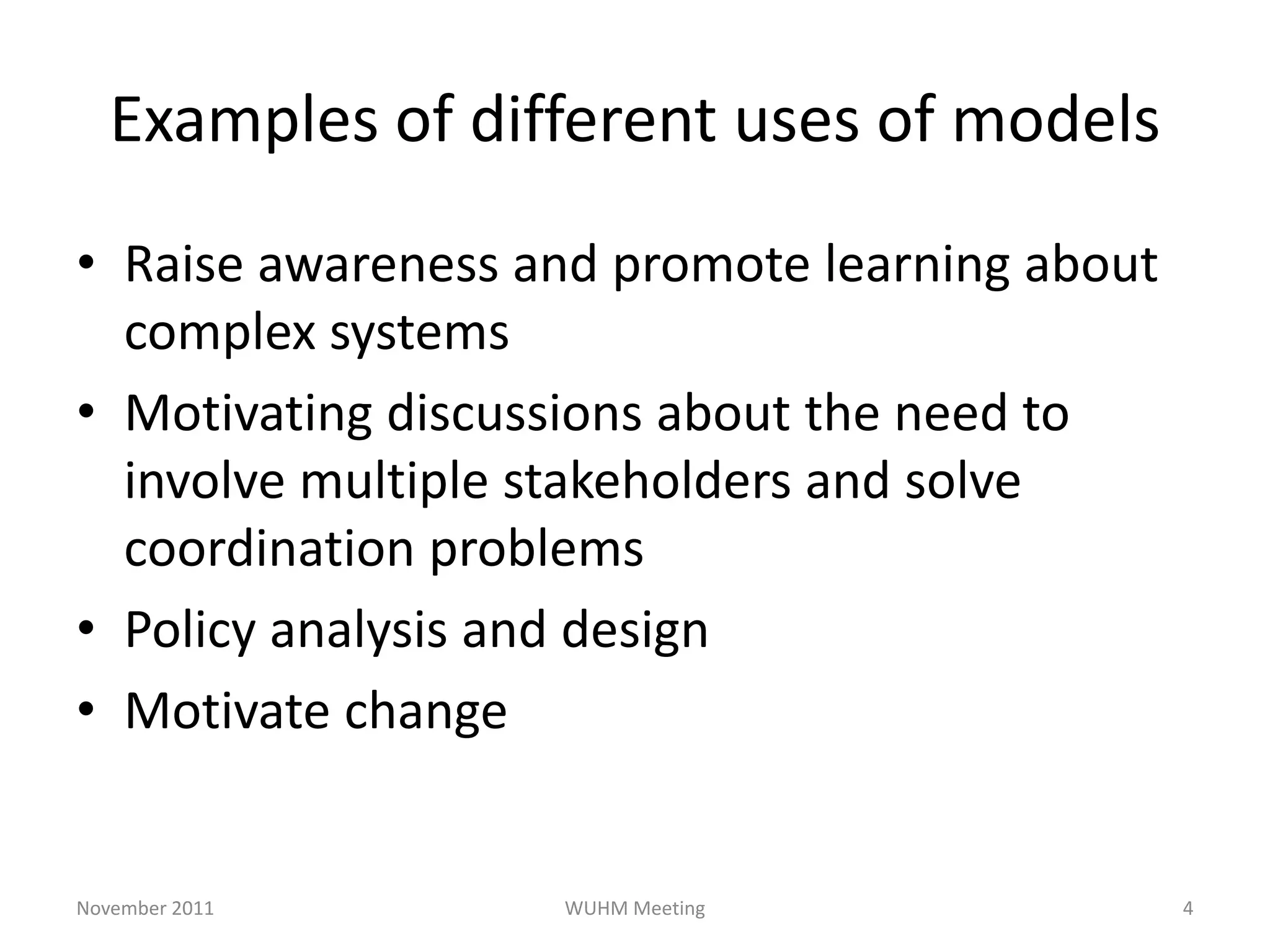 Examples of different uses of models

• Raise awareness and promote learning about complex systems
• Motivating discussions about the need to involve multiple stakeholders and solve coordination problems
• Policy analysis and design
• Motivate change

November 2011 WUHM Meeting 4